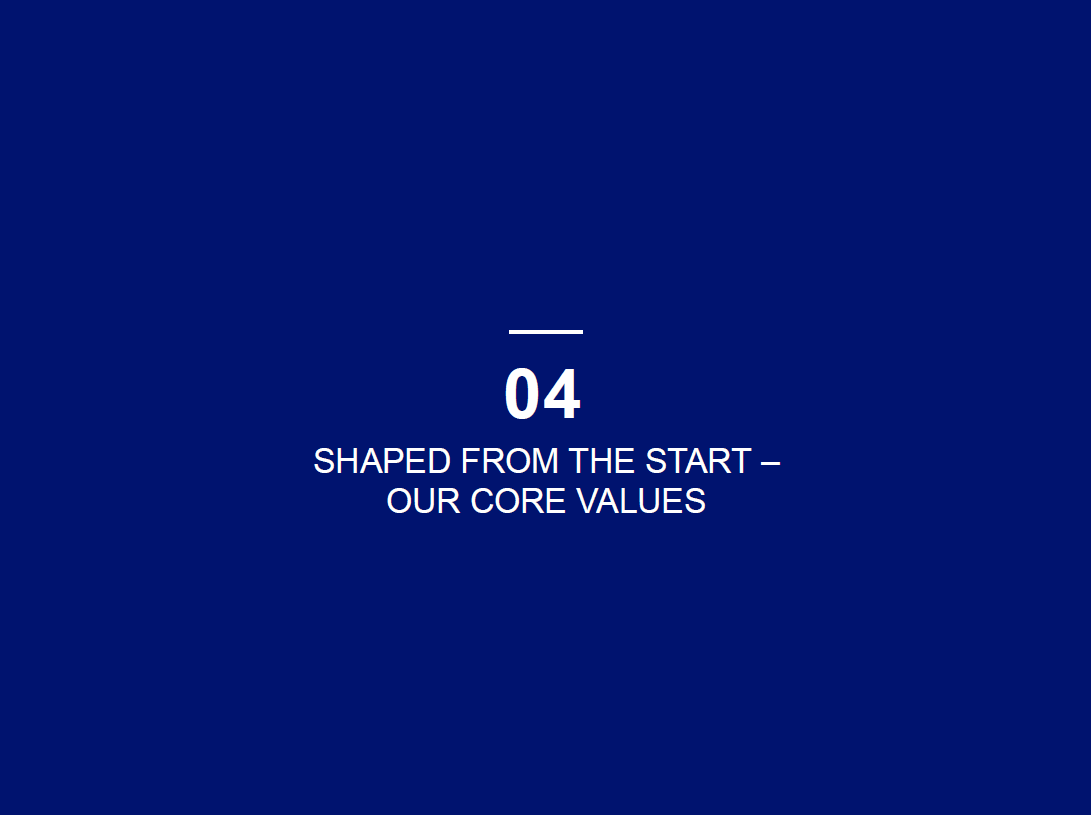 04

SHAPED FROM THE START – OUR CORE VALUES